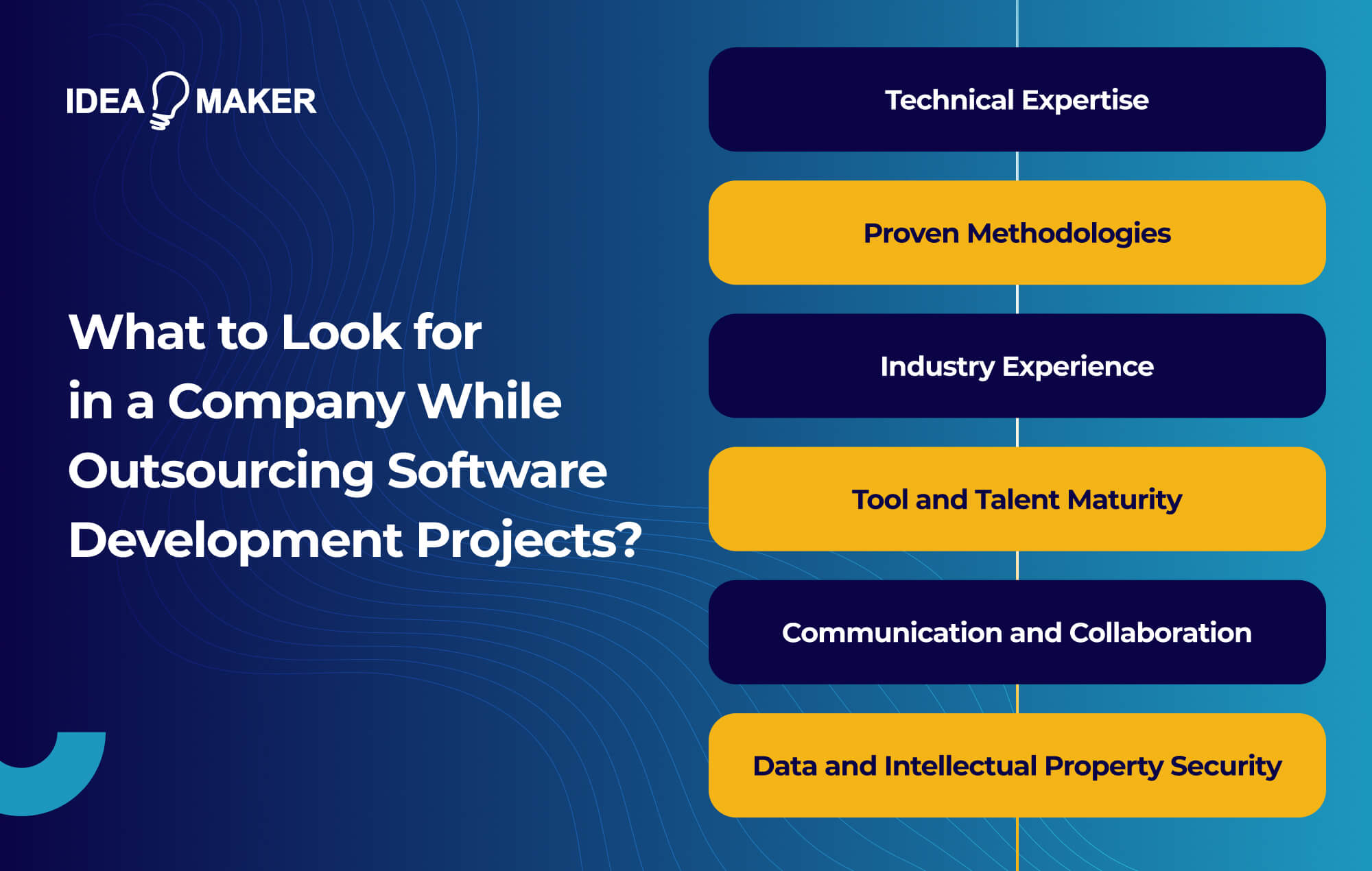 IDEA MAKER

What to Look for in a Company While Outsourcing Software Development Projects?

Technical Expertise

Proven Methodologies

Industry Experience

Tool and Talent Maturity

Communication and Collaboration

Data and Intellectual Property Security